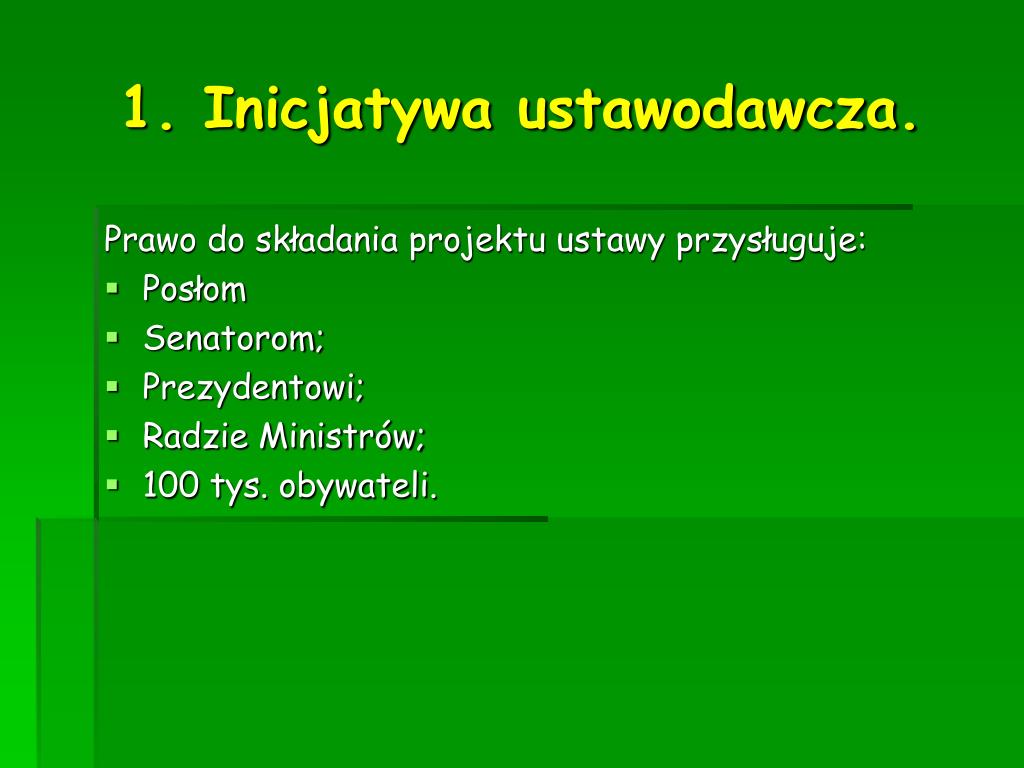 1. Inicjatywa ustawodawcza.

Prawo do składania projektu ustawy przysługuje:
- Posłom
- Senatorom;
- Prezydentowi;
- Radzie Ministrów;
- 100 tys. obywateli.